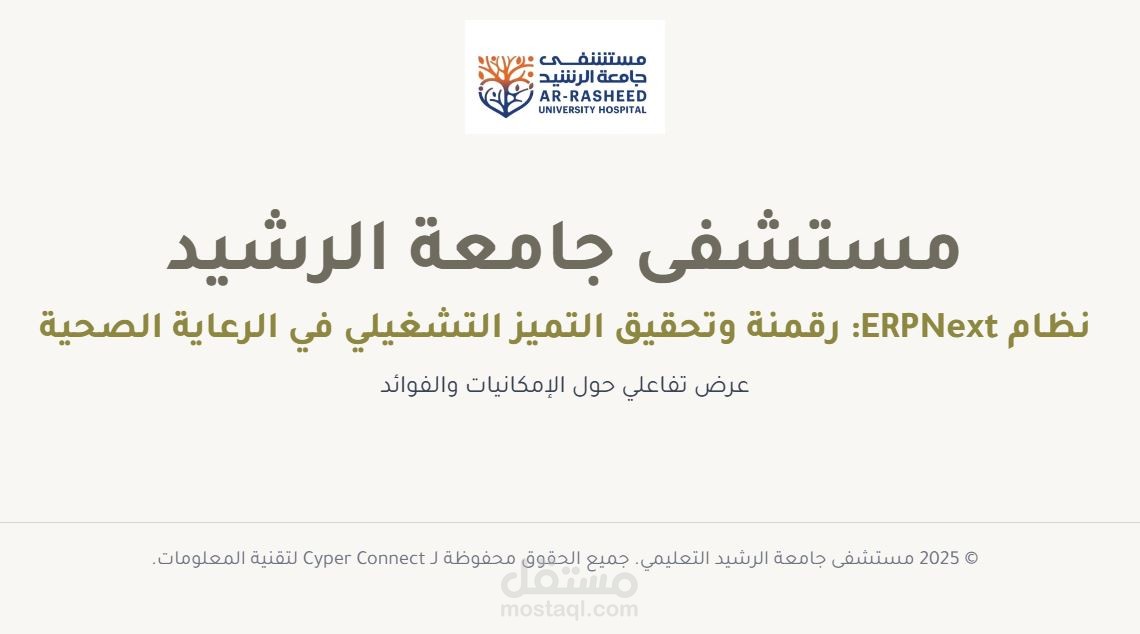 مستشفى جامعة الرشيد
AR-RASHEED UNIVERSITY HOSPITAL

مستشفى جامعة الرشيد

نظام ERPNext: رقمنة وتحقيق التميز التشغيلي في الرعاية الصحية

عرض تفاعلي حول الإمكانيات والفوائد

© 2025 مستشفى جامعة الرشيد التعليمي. جميع الحقوق محفوظة لـ Cyper Connect لتقنية المعلومات.

مستقل
mostaql.com